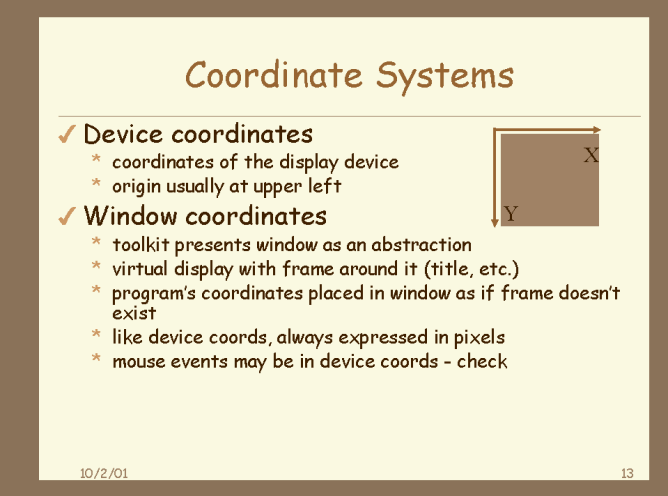 Coordinate Systems

✓ Device coordinates
* coordinates of the display device
* origin usually at upper left

X

Y

✓ Window coordinates
* toolkit presents window as an abstraction
* virtual display with frame around it (title, etc.)
* program's coordinates placed in window as if frame doesn't exist
* like device coords, always expressed in pixels
* mouse events may be in device coords - check

10/2/01

13